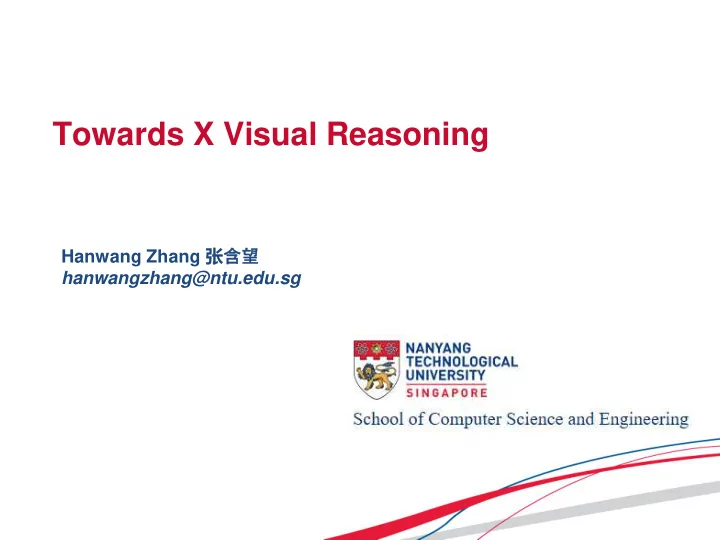 Towards X Visual Reasoning

Hanwang Zhang 张含望
hanwangzhang@ntu.edu.sg

NANYANG TECHNOLOGICAL UNIVERSITY
SINGAPORE

School of Computer Science and Engineering